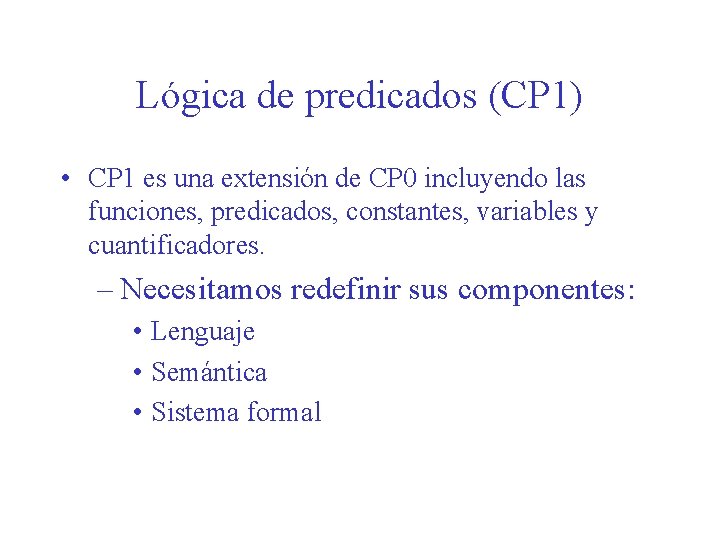 Lógica de predicados (CP1)

• CP1 es una extensión de CP0 incluyendo las funciones, predicados, constantes, variables y cuantificadores.

– Necesitamos redefinir sus componentes:

• Lenguaje
• Semántica
• Sistema formal